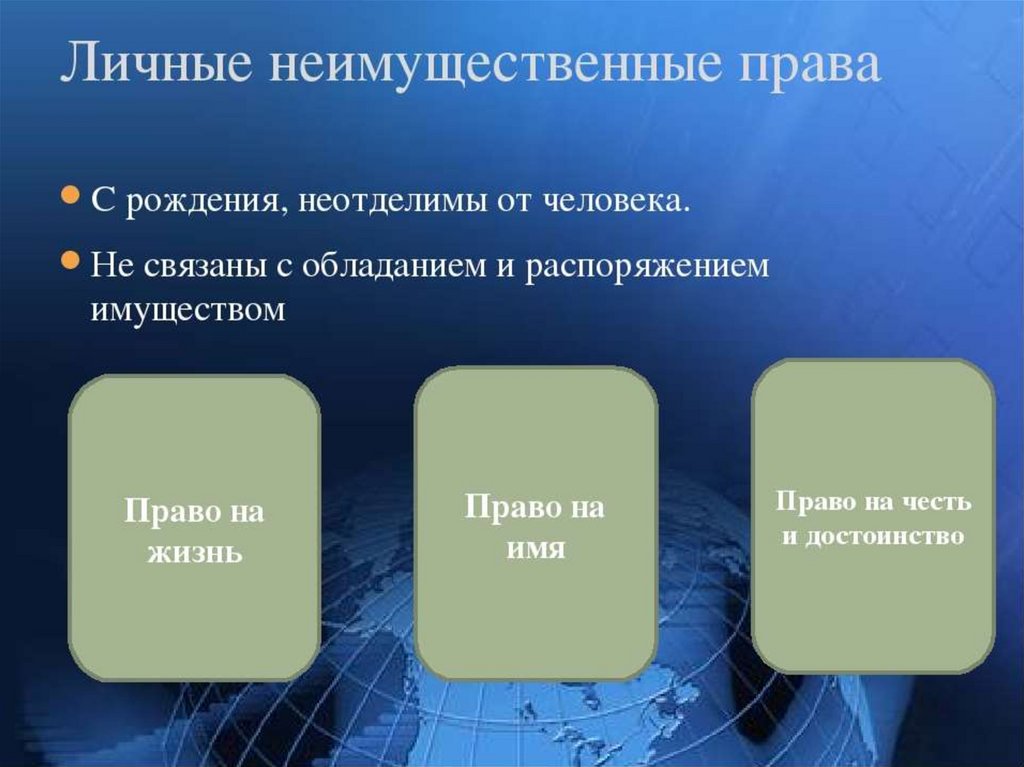 Личные неимущественные права

С рождения, неотделимы от человека.

Не связаны с обладанием и распоряжением имуществом

Право на жизнь

Право на имя

Право на честь и достоинство